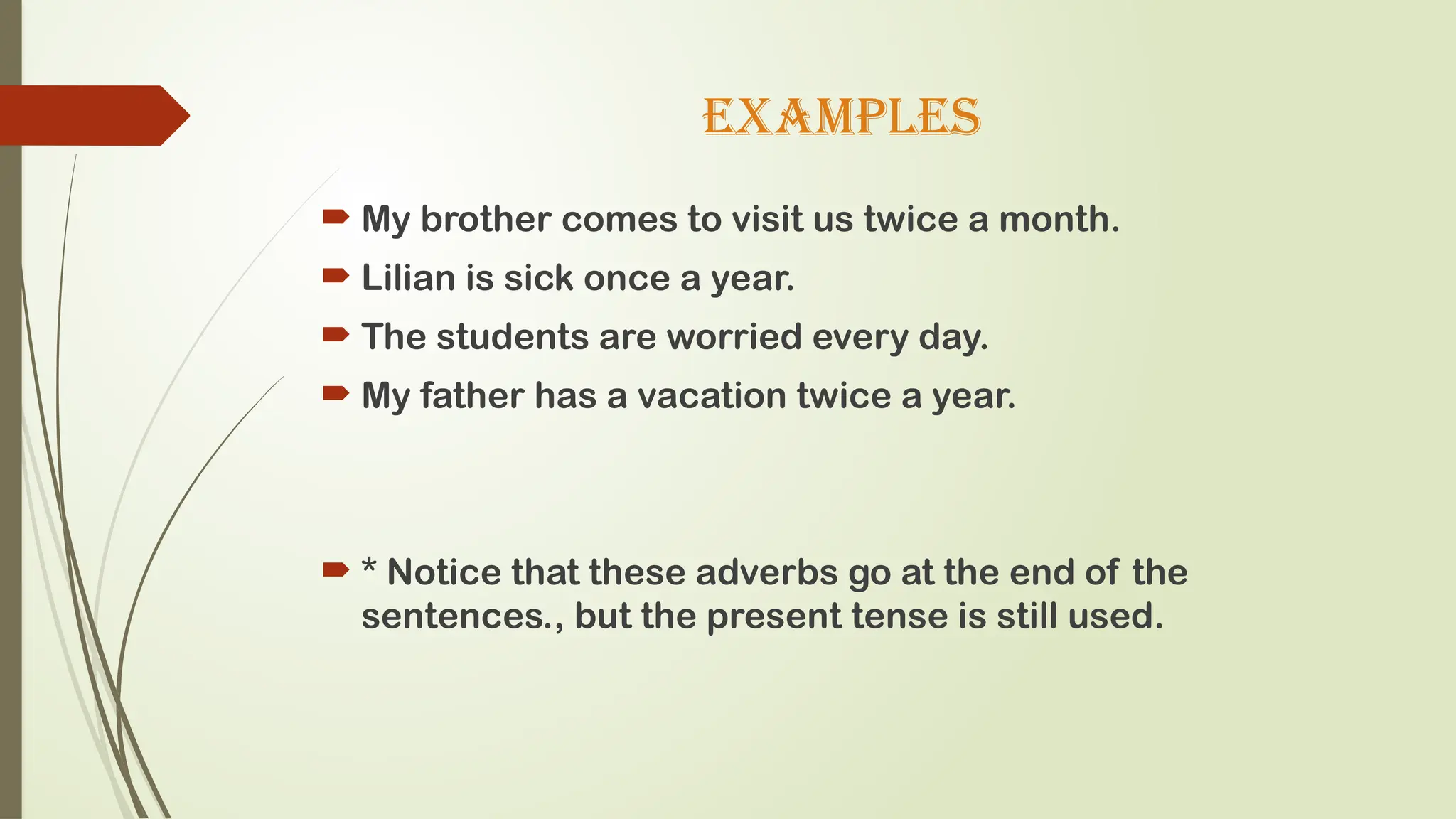 EXAMPLES

My brother comes to visit us twice a month.

Lilian is sick once a year.

The students are worried every day.

My father has a vacation twice a year.

* Notice that these adverbs go at the end of the sentences., but the present tense is still used.